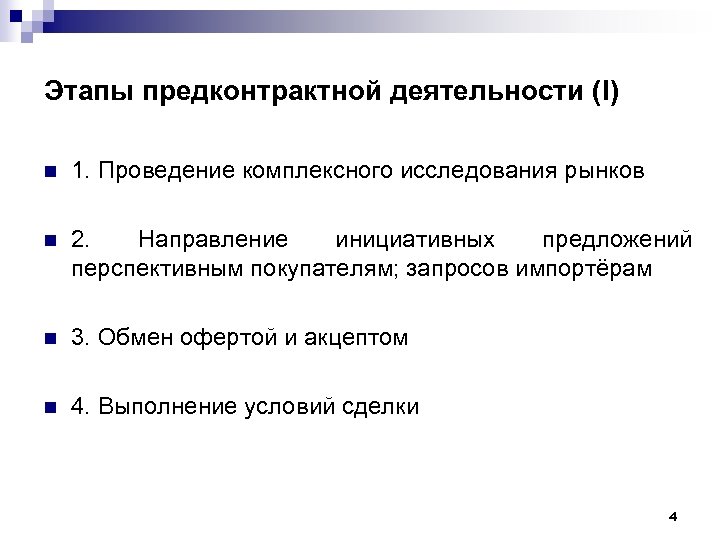 Этапы предконтрактной деятельности (I)

1. Проведение комплексного исследования рынков

2. Направление инициативных предложений перспективным покупателям; запросов импортёрам

3. Обмен офертой и акцептом

4. Выполнение условий сделки

4